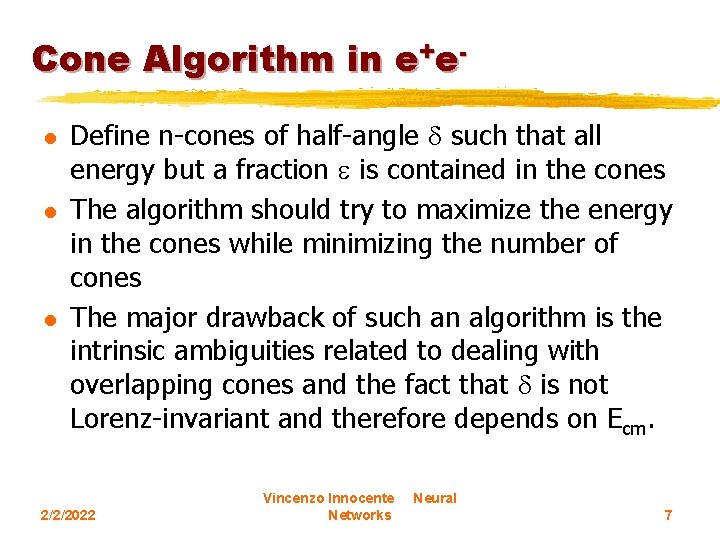 Cone Algorithm in $e^+e^-$

- Define n-cones of half-angle $\delta$ such that all energy but a fraction $\varepsilon$ is contained in the cones
- The algorithm should try to maximize the energy in the cones while minimizing the number of cones
- The major drawback of such an algorithm is the intrinsic ambiguities related to dealing with overlapping cones and the fact that $\delta$ is not Lorenz-invariant and therefore depends on $E_{cm}$.

2/2/2022

Vincenzo Innocente Neural Networks

7